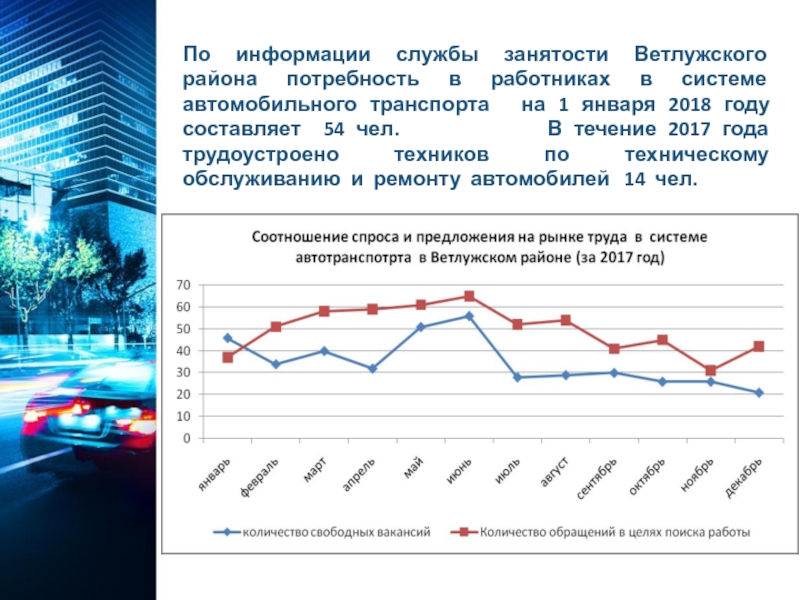 По информации службы занятости Ветлужского района потребность в работниках в системе автомобильного транспорта на 1 января 2018 году составляет 54 чел. В течение 2017 года трудоустроено техников по техническому обслуживанию и ремонту автомобилей 14 чел.

Соотношение спроса и предложения на рынке труда в системе автотранспотрта в Ветлужском районе (за 2017 год)

70
60
50
40
30
20
10
0

январь
февраль
март
апрель
май
июнь
июль
август
сентябрь
октябрь
ноябрь
декабрь

количество свободных вакансий
Количество обращений в целях поиска работы